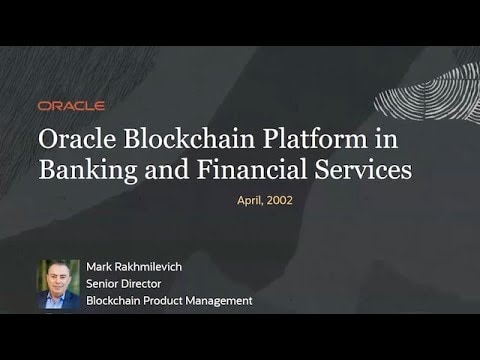 ORACLE

Oracle Blockchain Platform in Banking and Financial Services

April, 2002

Mark Rakhmilevich
Senior Director
Blockchain Product Management